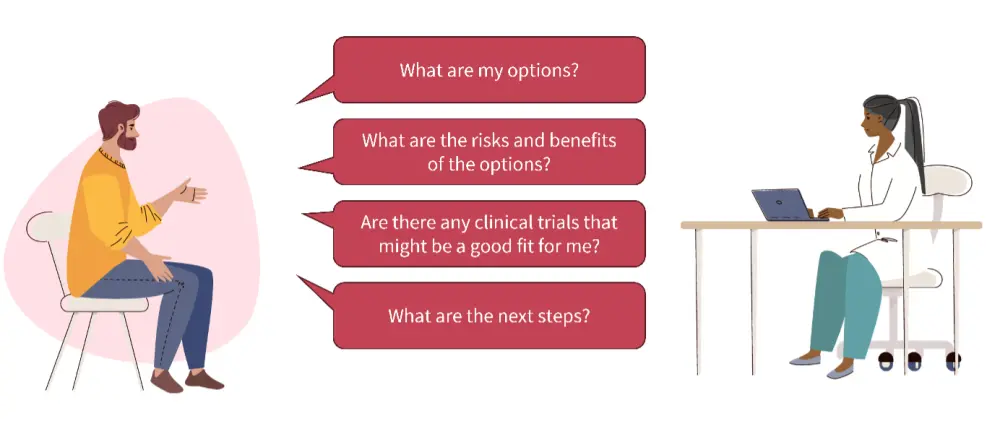 What are my options?

What are the risks and benefits of the options?

Are there any clinical trials that might be a good fit for me?

What are the next steps?